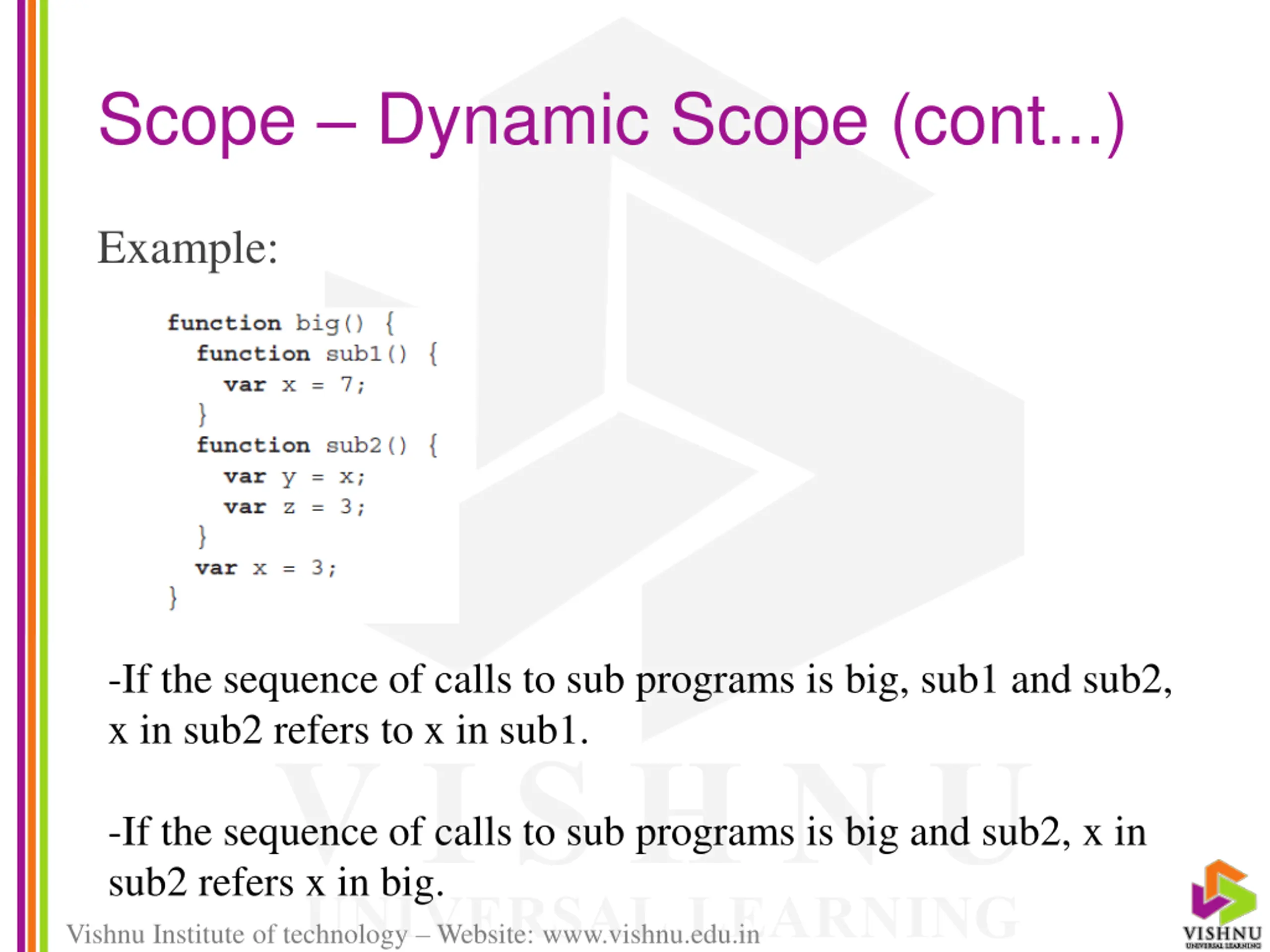 Scope – Dynamic Scope (cont...)

Example:

function big() {
  function sub1() {
    var x = 7;
  }
  function sub2() {
    var y = x;
    var z = 3;
  }
  var x = 3;
}

-If the sequence of calls to sub programs is big, sub1 and sub2, x in sub2 refers to x in sub1.

-If the sequence of calls to sub programs is big and sub2, x in sub2 refers x in big.

VISHNU
UNIVERSAL LEARNING

Vishnu Institute of technology – Website: www.vishnu.edu.in

VISHNU
UNIVERSAL LEARNING